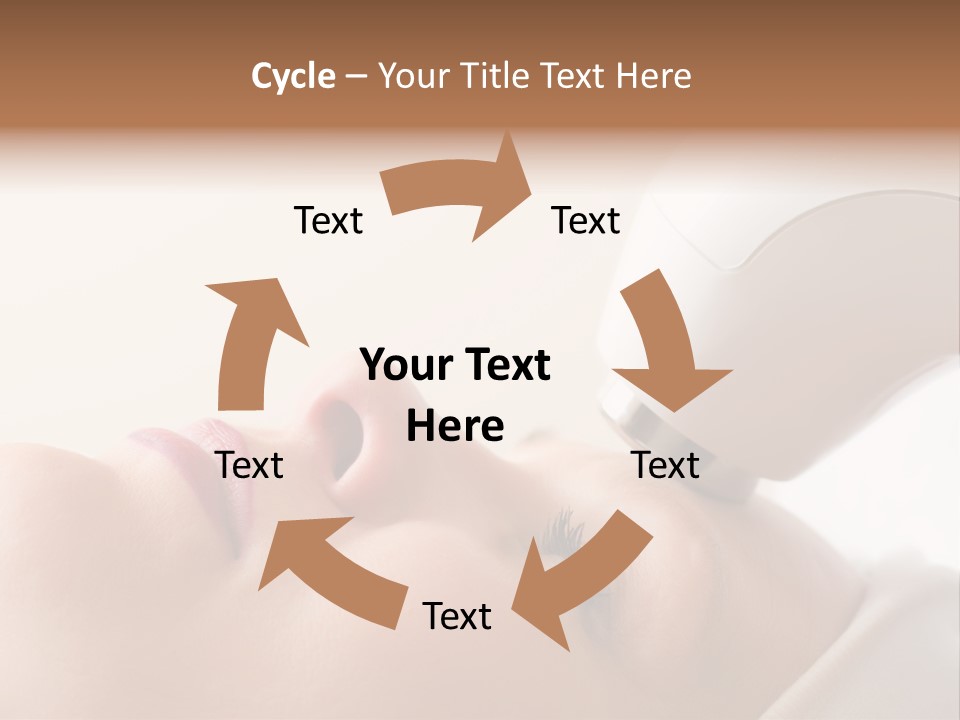 Cycle – Your Title Text Here

Text

Text

Your Text Here

Text

Text

Text